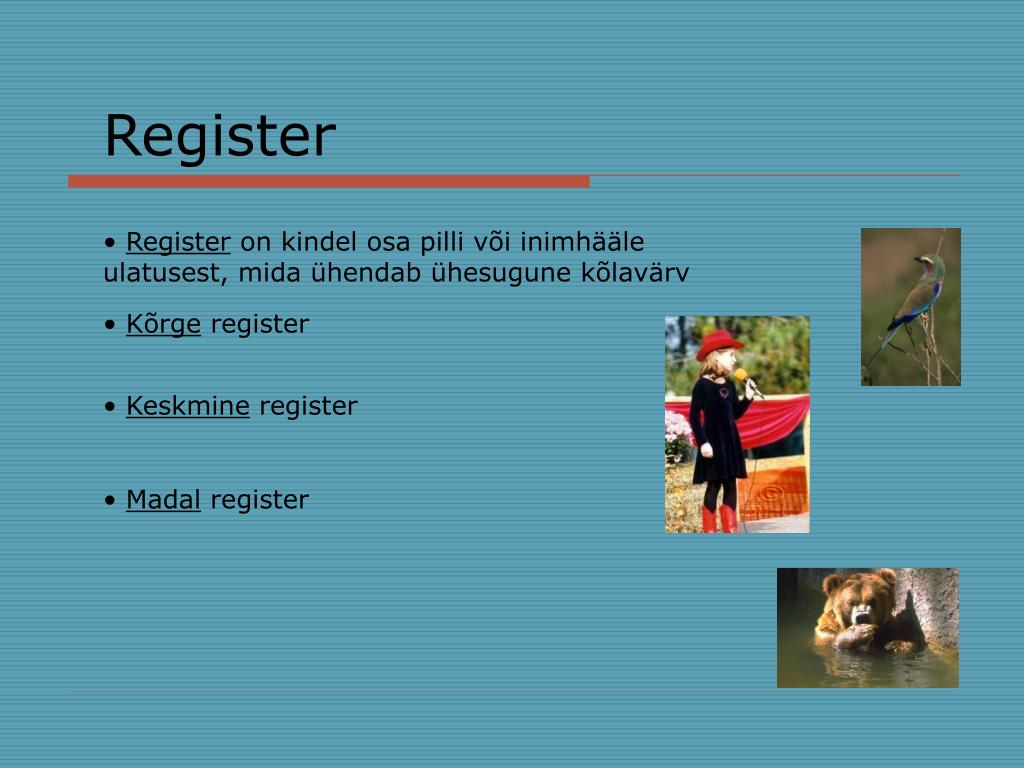 Register

• Register on kindel osa pilli või inimhääle ulatusest, mida ühendab ühesugune kõlavärv

• Kõrge register

• Keskmine register

• Madal register